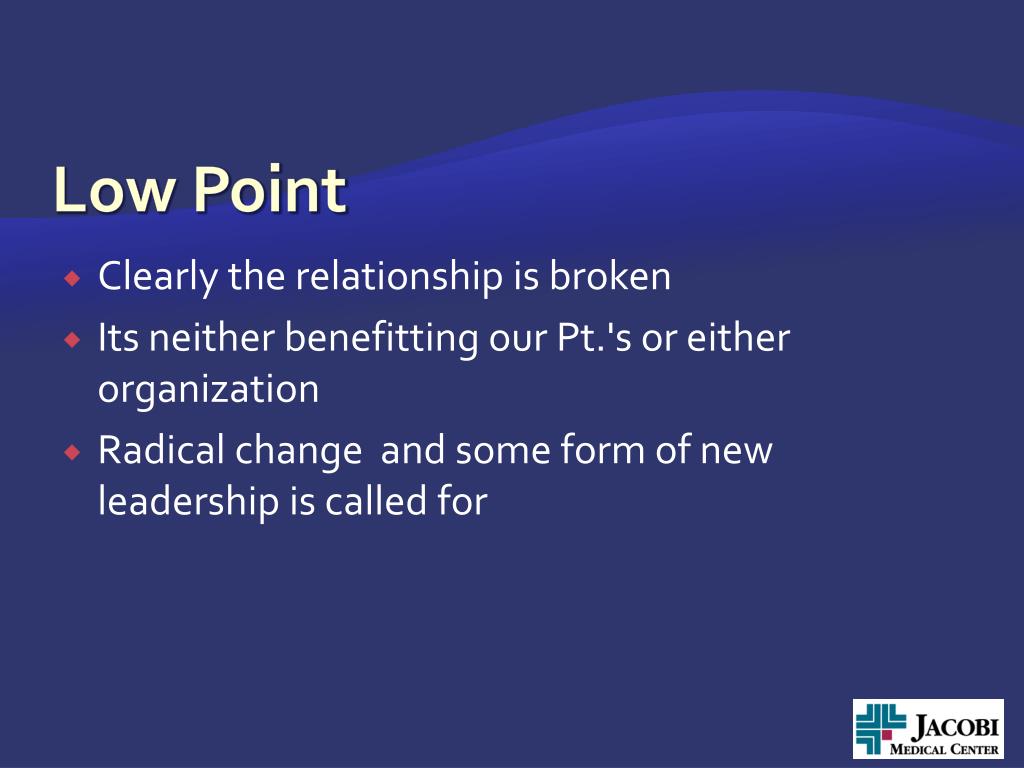 Low Point

Clearly the relationship is broken

Its neither benefitting our Pt.'s or either organization

Radical change and some form of new leadership is called for

JACOBI MEDICAL CENTER